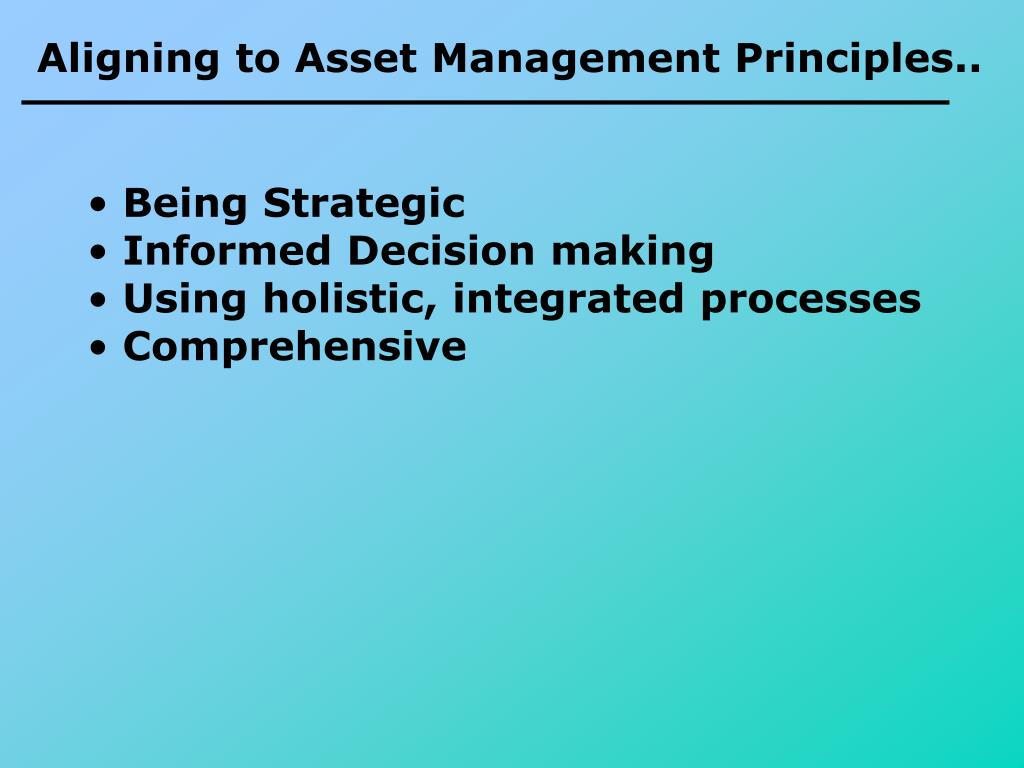 Aligning to Asset Management Principles..

• Being Strategic
• Informed Decision making
• Using holistic, integrated processes
• Comprehensive